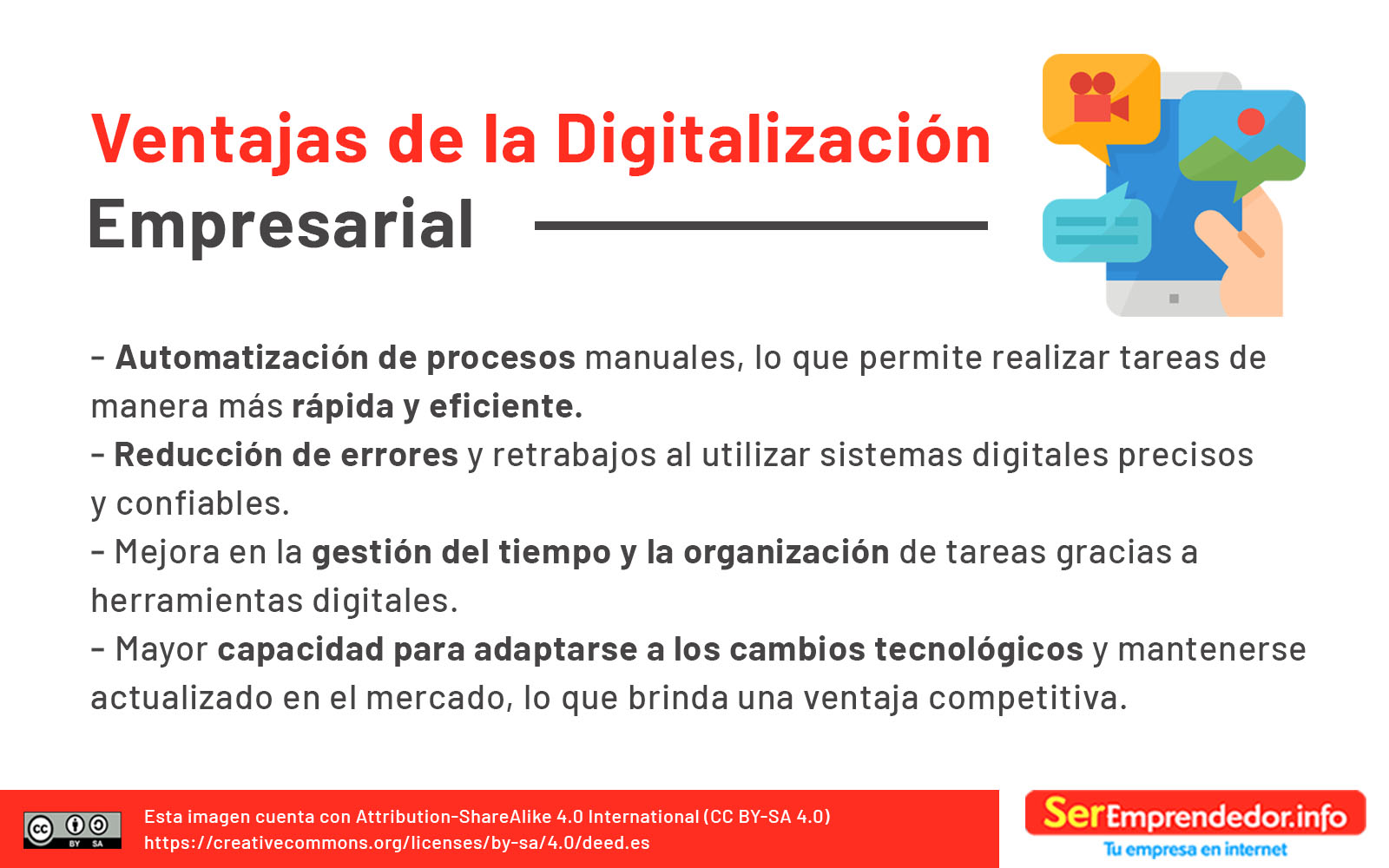 Ventajas de la Digitalización
Empresarial

- Automatización de procesos manuales, lo que permite realizar tareas de manera más rápida y eficiente.
- Reducción de errores y retrabajos al utilizar sistemas digitales precisos y confiables.
- Mejora en la gestión del tiempo y la organización de tareas gracias a herramientas digitales.
- Mayor capacidad para adaptarse a los cambios tecnológicos y mantenerse actualizado en el mercado, lo que brinda una ventaja competitiva.

cc BY SA

Esta imagen cuenta con Attribution-ShareAlike 4.0 International (CC BY-SA 4.0)
https://creativecommons.org/licenses/by-sa/4.0/deed.es

SerEmprendedor.info
Tu empresa en internet